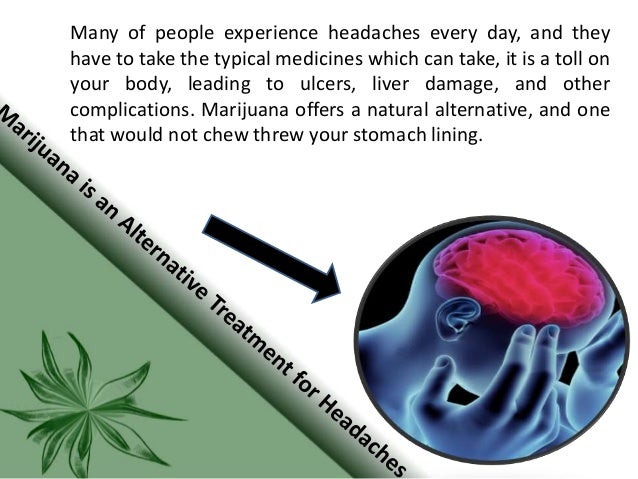 Many of people experience headaches every day, and they have to take the typical medicines which can take, it is a toll on your body, leading to ulcers, liver damage, and other complications. Marijuana offers a natural alternative, and one that would not chew threw your stomach lining.

Marijuana is an Alternative Treatment for Headaches